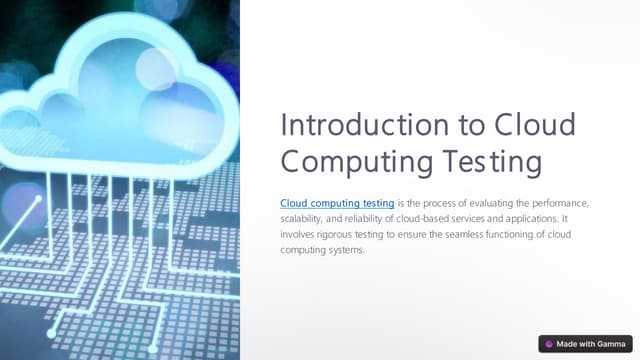 Introduction to Cloud Computing Testing

Cloud computing testing is the process of evaluating the performance, scalability, and reliability of cloud-based services and applications. It involves rigorous testing to ensure the seamless functioning of cloud computing systems.

Made with Gamma